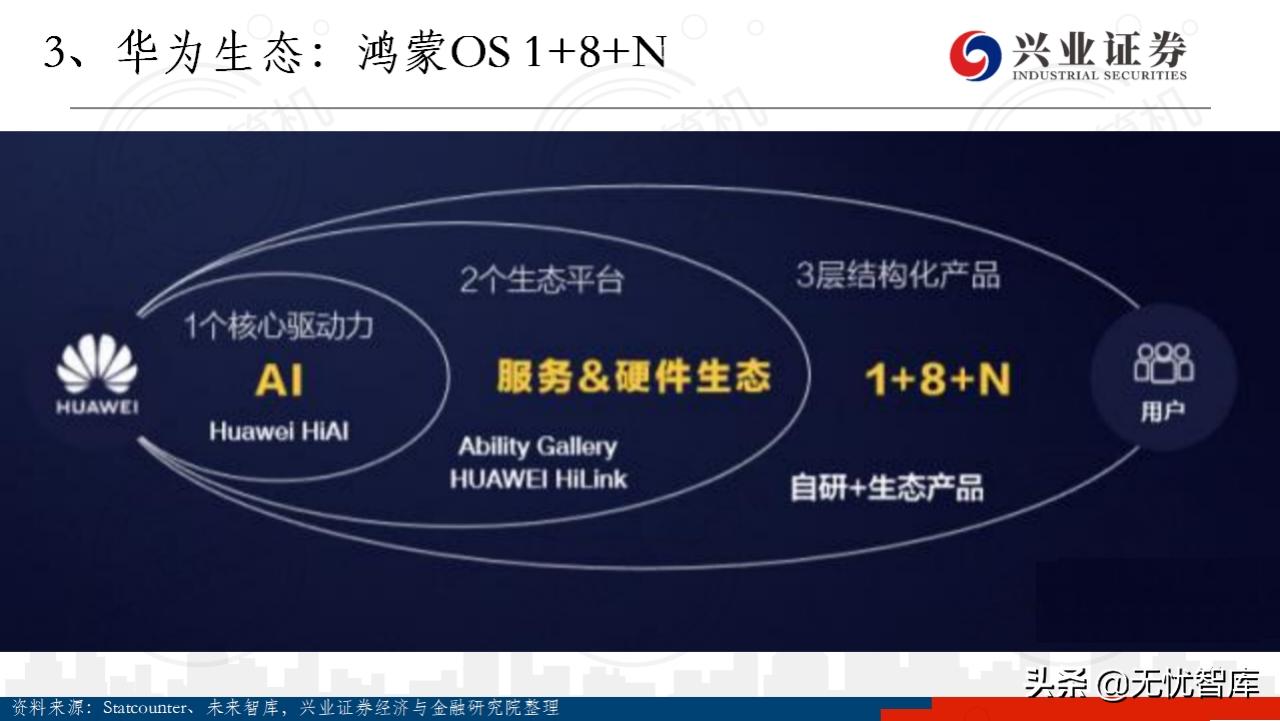 3、华为生态：鸿蒙OS 1+8+N

兴业证券
INDUSTRIAL SECURITIES

HUAWEI

1个核心驱动力
AI
Huawei HiAI

2个生态平台
服务&硬件生态
Ability Gallery
HUAWEI HiLink

3层结构化产品
1+8+N
自研+生态产品

用户

头条 @无忧智库

资料来源：Statcounter、未来智库，兴业证券经济与金融研究院整理